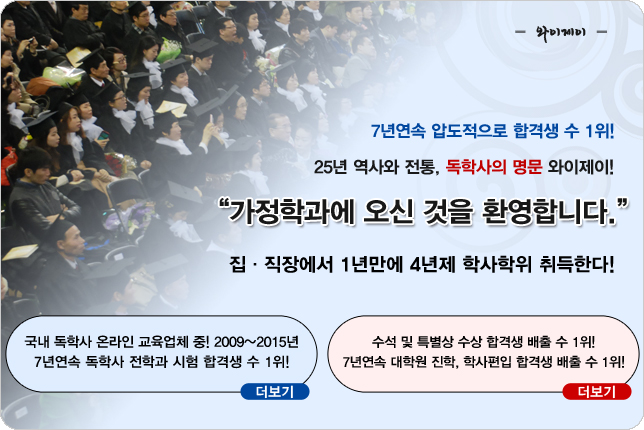 — 와이제이 —

7년연속 압도적으로 합격생 수 1위!

25년 역사와 전통, 독학사의 명문 와이제이!

“가정학과에 오신 것을 환영합니다.”

집 · 직장에서 1년만에 4년제 학사학위 취득한다!

국내 독학사 온라인 교육업체 중! 2009~2015년
7년연속 독학사 전학과 시험 합격생 수 1위!

더보기

수석 및 특별상 수상 합격생 배출 수 1위!
7년연속 대학원 진학, 학사편입 합격생 배출 수 1위!

더보기